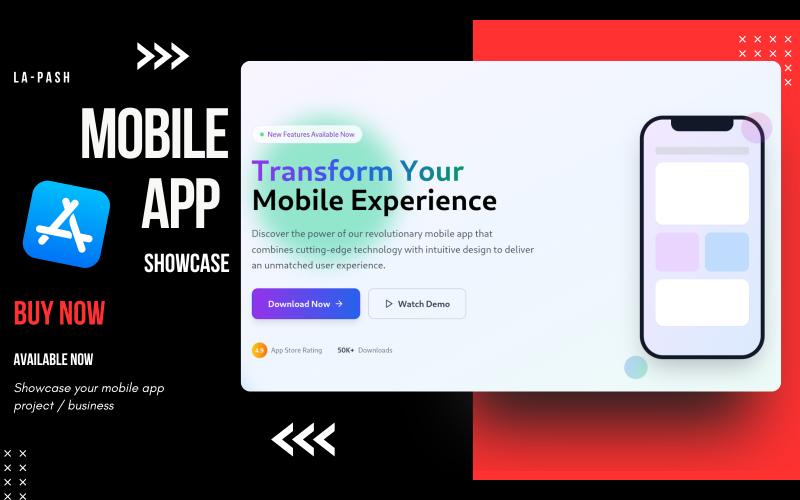 LA-PASH

MOBILE APP SHOWCASE

BUY NOW

AVAILABLE NOW

Showcase your mobile app project / business

New Features Available Now

Transform Your Mobile Experience

Discover the power of our revolutionary mobile app that combines cutting-edge technology with intuitive design to deliver an unmatched user experience.

Download Now →

Watch Demo

4.9 App Store Rating

50K+ Downloads